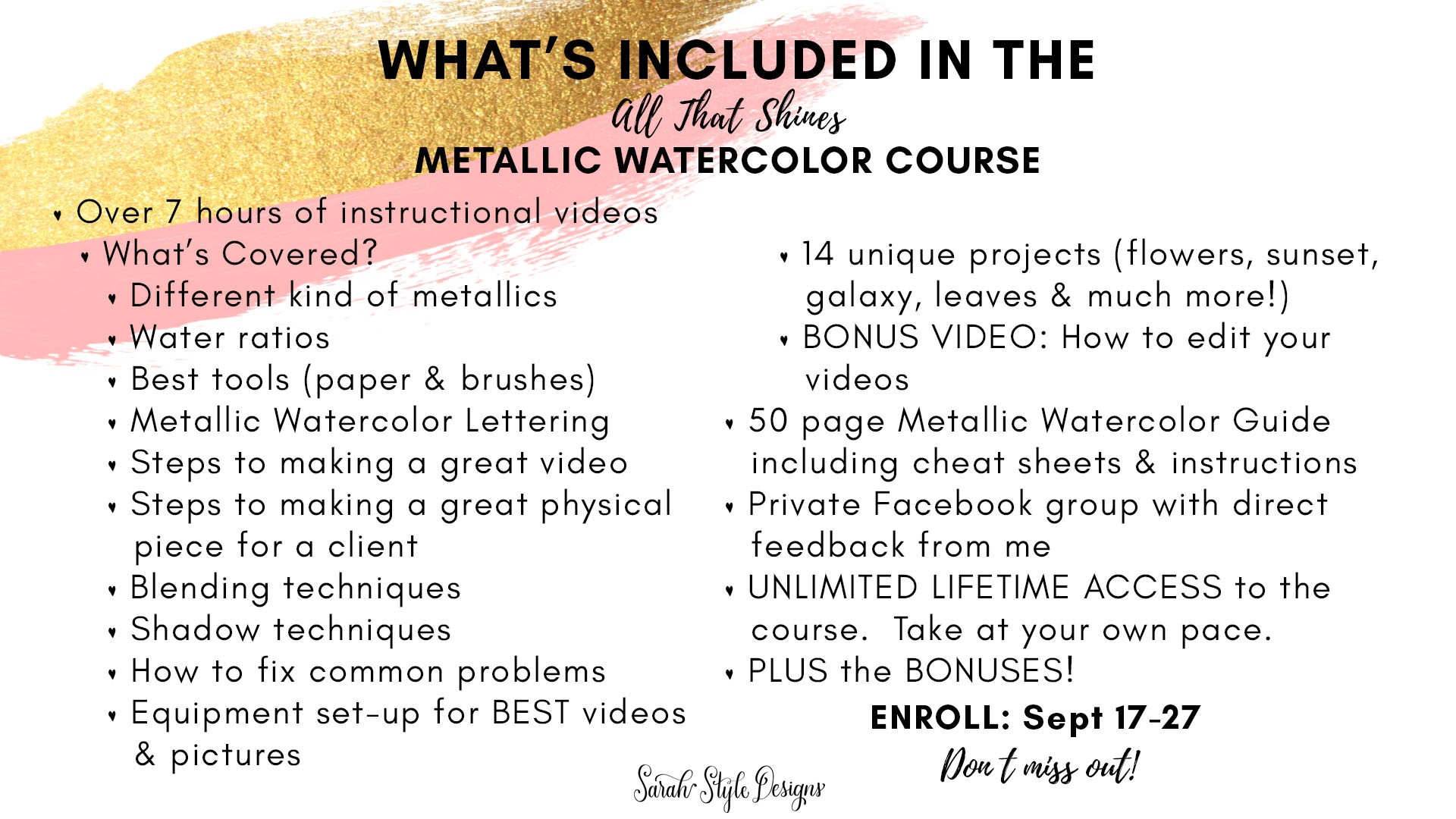 WHAT'S INCLUDED IN THE
All That Shines
METALLIC WATERCOLOR COURSE

• Over 7 hours of instructional videos
• What's Covered?
• Different kind of metallics
• Water ratios
• Best tools (paper & brushes)
• Metallic Watercolor Lettering
• Steps to making a great video
• Steps to making a great physical piece for a client
• Blending techniques
• Shadow techniques
• How to fix common problems
• Equipment set-up for BEST videos & pictures

• 14 unique projects (flowers, sunset, galaxy, leaves & much more!)
• BONUS VIDEO: How to edit your videos
• 50 page Metallic Watercolor Guide including cheat sheets & instructions
• Private Facebook group with direct feedback from me
• UNLIMITED LIFETIME ACCESS to the course. Take at your own pace.
• PLUS the BONUSES!

ENROLL: Sept 17-27
Don't miss out!

Sarah Style Designs